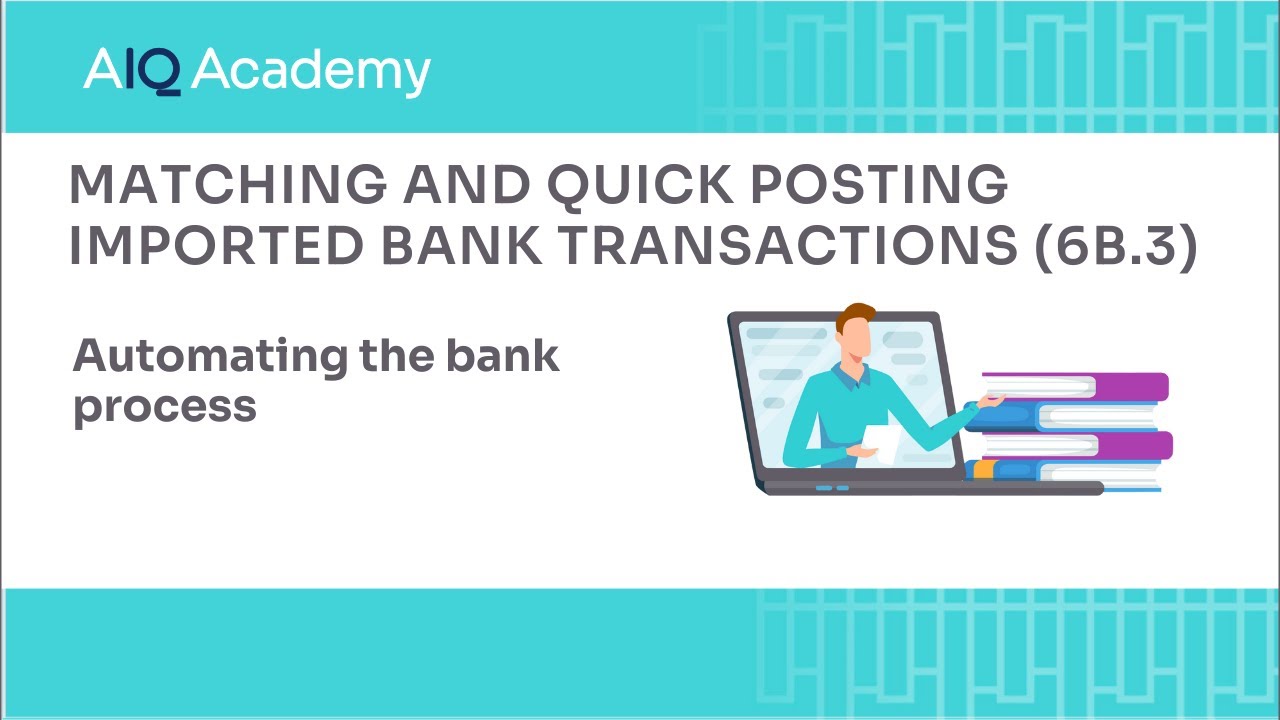 AIQ Academy

MATCHING AND QUICK POSTING IMPORTED BANK TRANSACTIONS (6B.3)

Automating the bank process